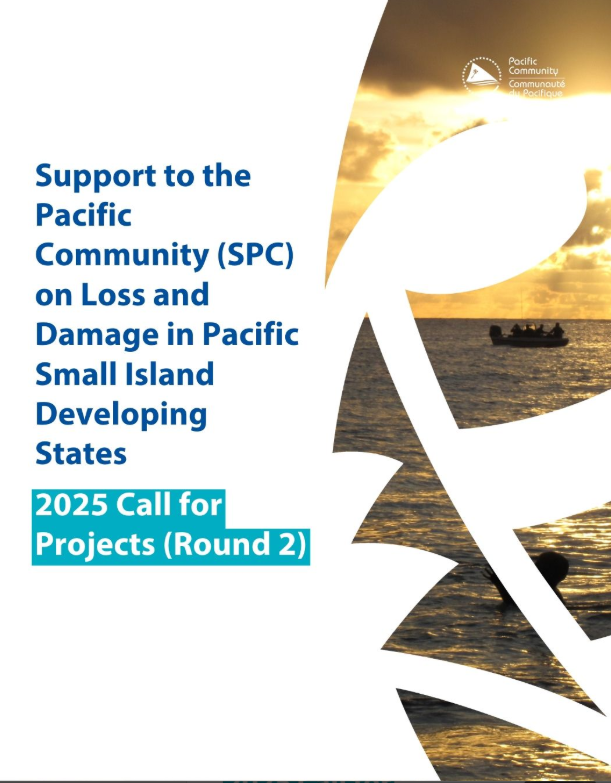 Pacific Community
Communauté du Pacifique

Support to the Pacific Community (SPC) on Loss and Damage in Pacific Small Island Developing States

2025 Call for Projects (Round 2)